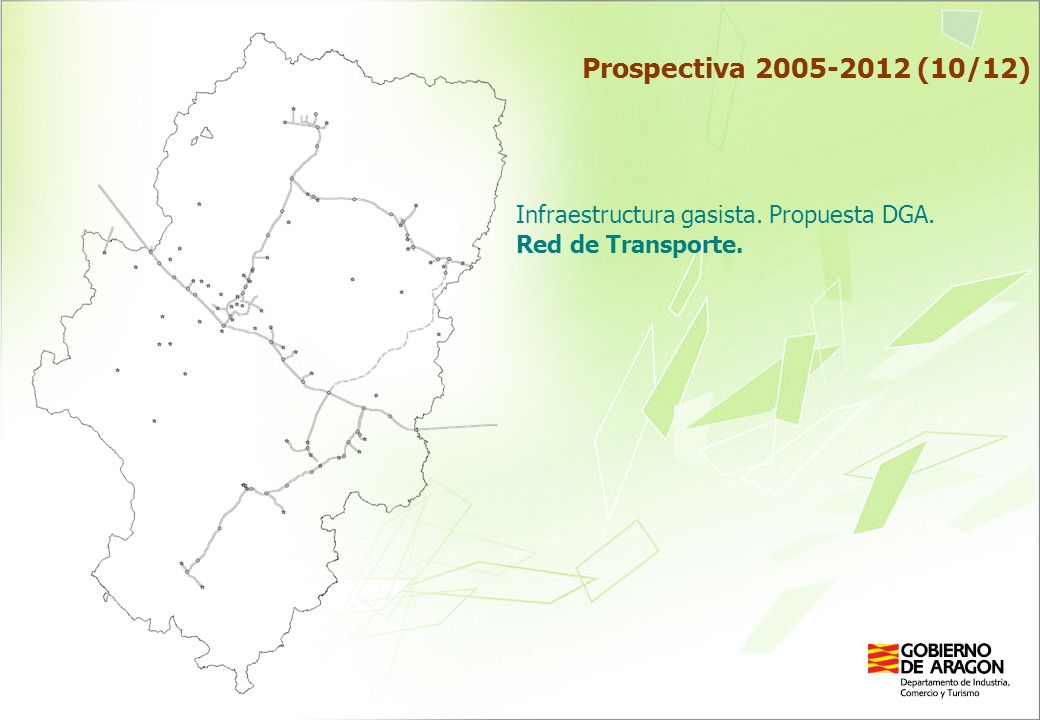 Prospectiva 2005-2012 (10/12)

Infraestructura gasista. Propuesta DGA.
Red de Transporte.

GOBIERNO DE ARAGON
Departamento de Industria, Comercio y Turismo